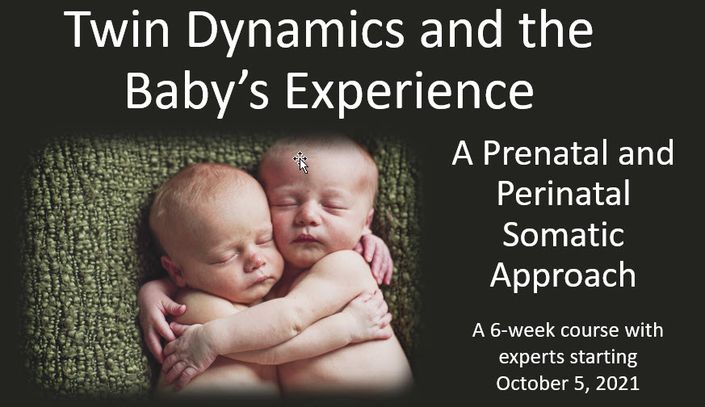 Twin Dynamics and the Baby's Experience

A Prenatal and Perinatal Somatic Approach

A 6-week course with experts starting October 5, 2021